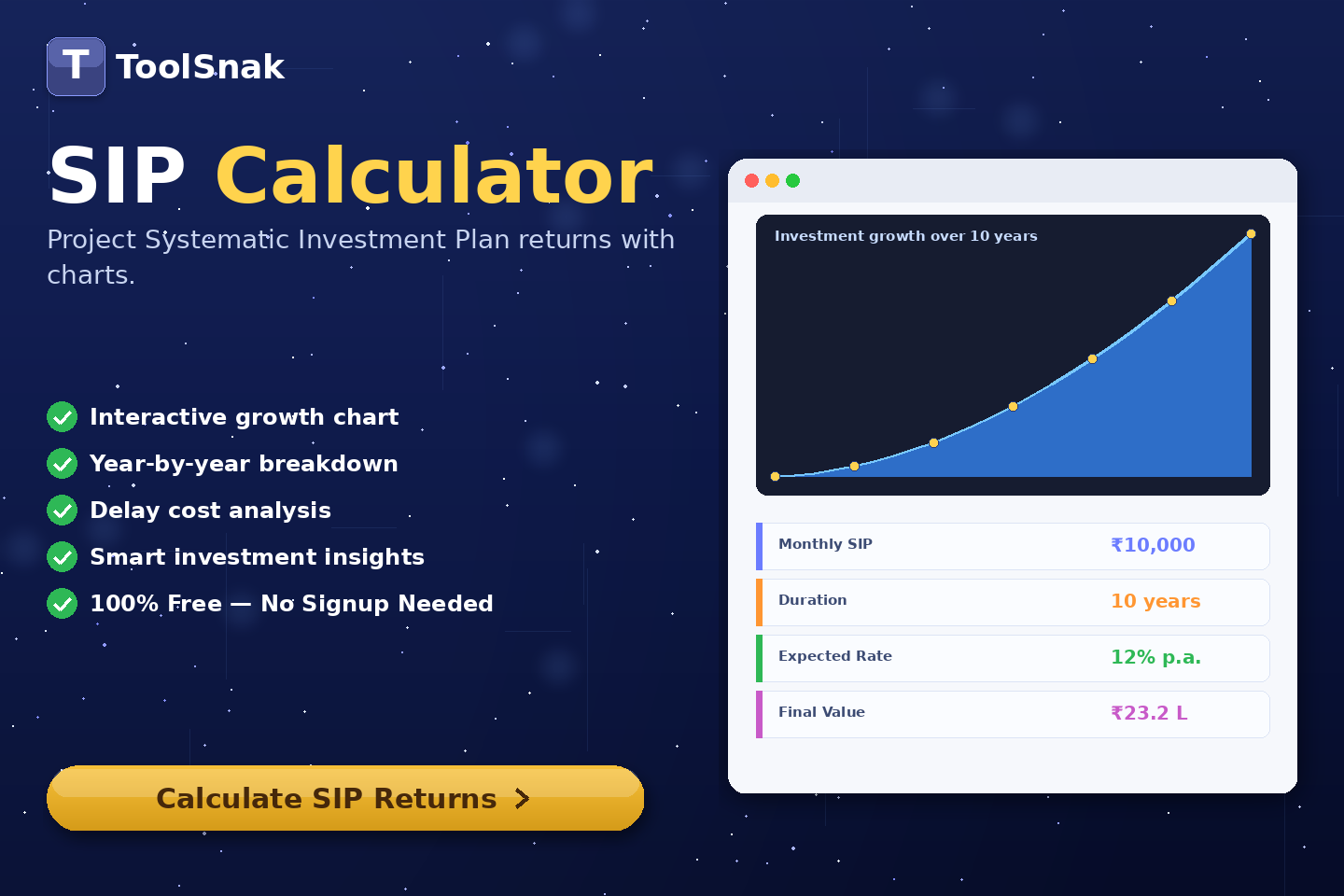 T ToolSnak

SIP Calculator

Project Systematic Investment Plan returns with charts.

Interactive growth chart

Year-by-year breakdown

Delay cost analysis

Smart investment insights

100% Free — No Signup Needed

Calculate SIP Returns

Investment growth over 10 years

| Monthly SIP | ₹10,000 |
|---|---|
| Duration | 10 years |
| Expected Rate | 12% p.a. |
| Final Value | ₹23.2 L |